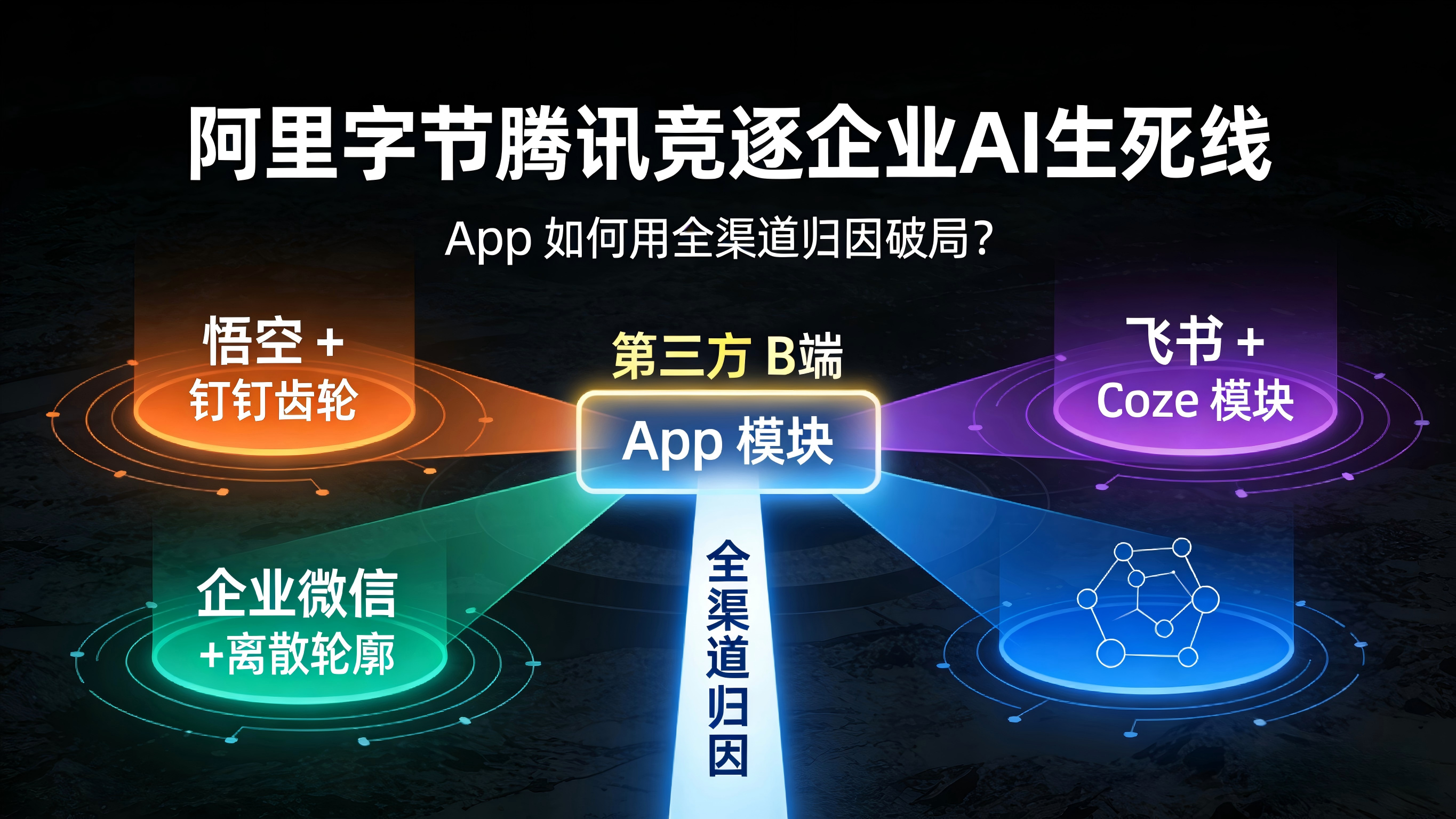 阿里字节腾讯竞逐企业AI生死线

App 如何用全渠道归因破局?

悟空 +
钉钉齿轮

第三方 B端

App 模块

飞书 +
Coze 模块

企业微信
+离散轮廓

全渠道归因